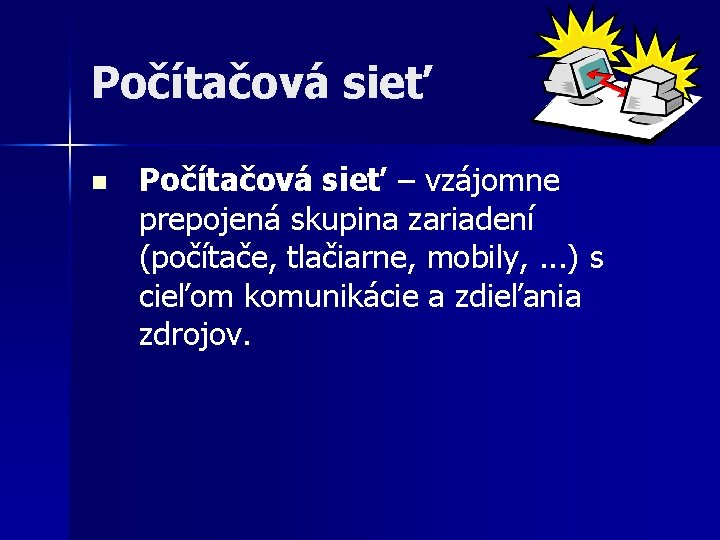 Počítačová sieť

Počítačová sieť – vzájomne prepojená skupina zariadení (počítače, tlačiarne, mobily, ...) s cieľom komunikácie a zdieľania zdrojov.